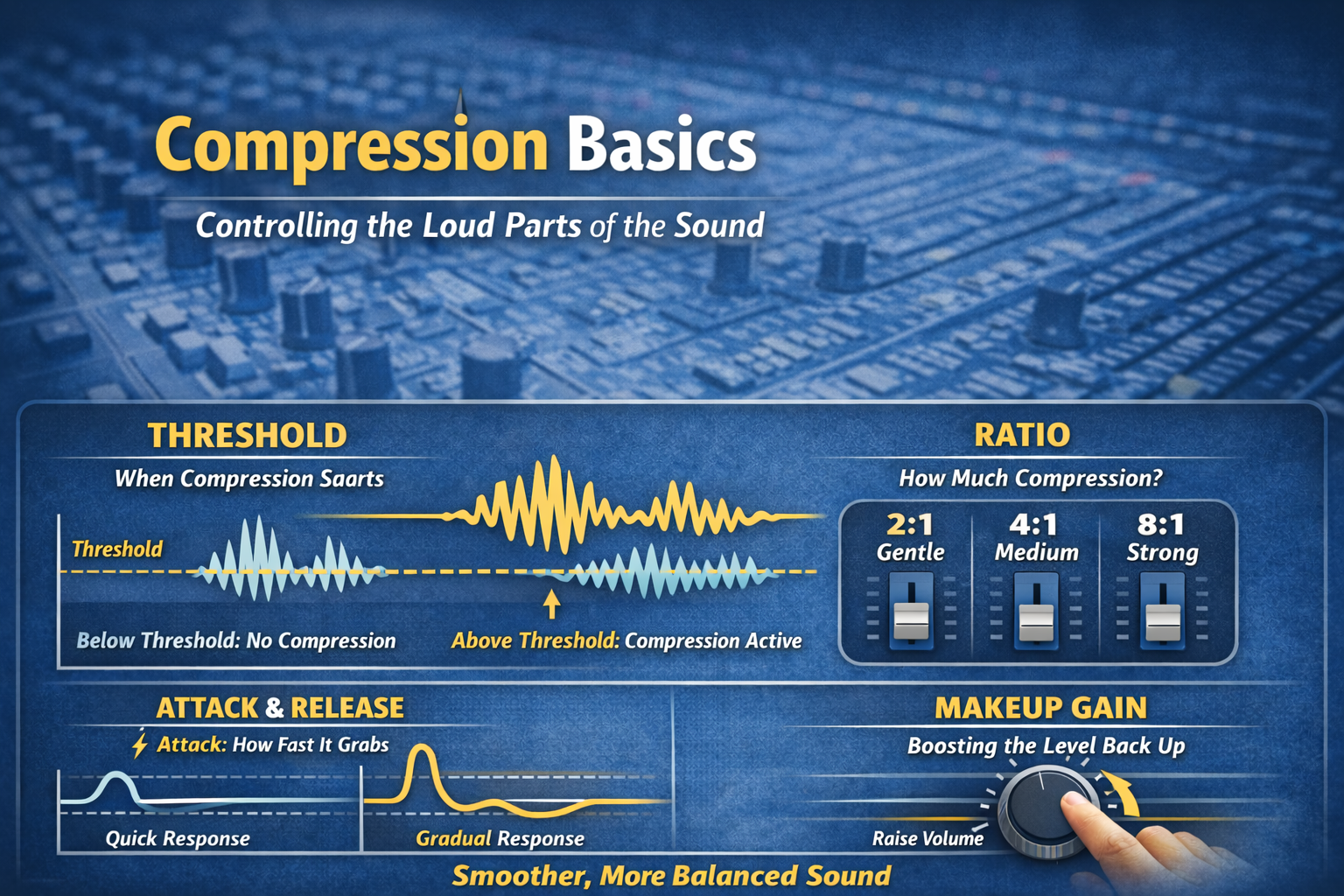 Compression Basics

Controlling the Loud Parts of the Sound

THRESHOLD

When Compression Saarts

Threshold

Below Threshold: No Compression

Above Threshold: Compression Active

RATIO

How Much Compression?

2:1 Gentle

4:1 Medium

8:1 Strong

ATTACK & RELEASE

Attack: How Fast It Grabs

Quick Response

Gradual Response

MAKEUP GAIN

Boosting the Level Back Up

Raise Volume

Smoother, More Balanced Sound